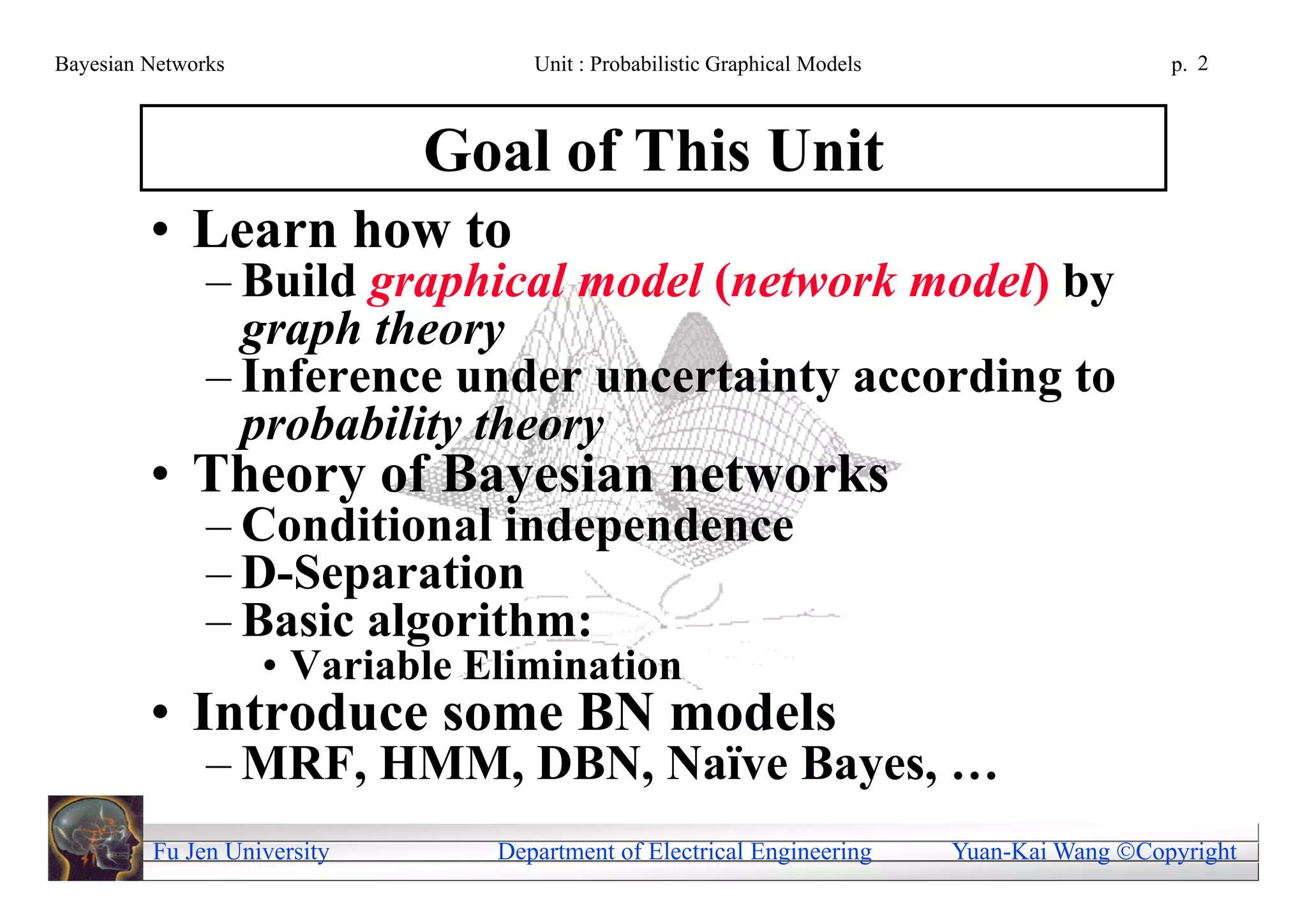 Bayesian Networks Unit : Probabilistic Graphical Models p. 2

Goal of This Unit

• Learn how to
– Build graphical model (network model) by graph theory
– Inference under uncertainty according to probability theory
• Theory of Bayesian networks
– Conditional independence
– D-Separation
– Basic algorithm:
• Variable Elimination
• Introduce some BN models
– MRF, HMM, DBN, Naïve Bayes, …

Fu Jen University Department of Electrical Engineering Yuan-Kai Wang ©Copyright